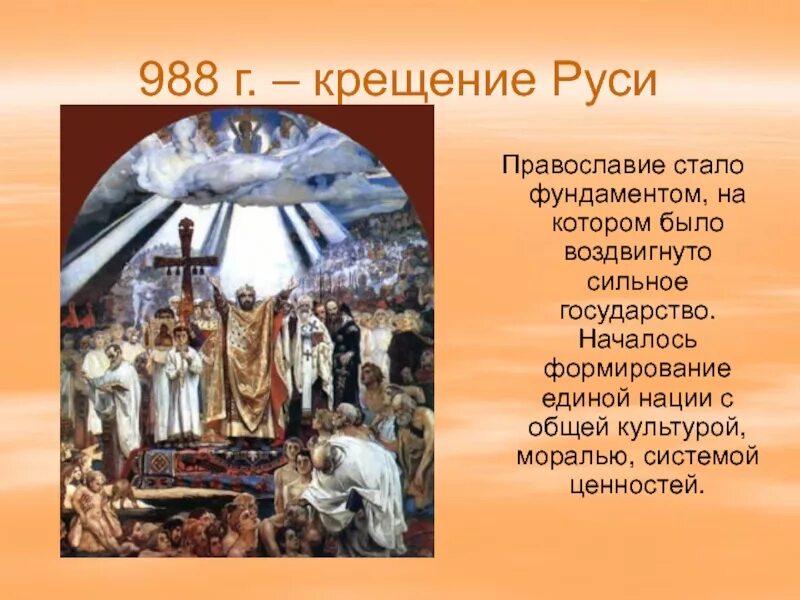 988 г. – крещение Руси

Православие стало фундаментом, на котором было воздвигнуто сильное государство. Началось формирование единой нации с общей культурой, моралью, системой ценностей.